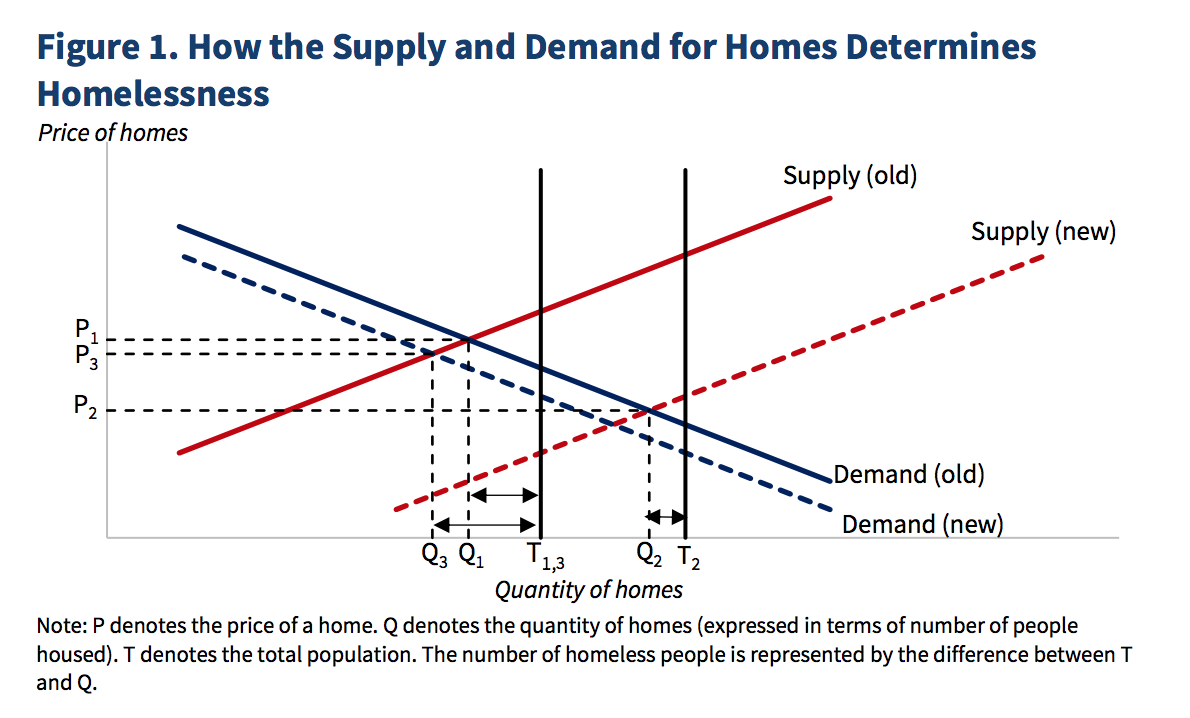 Figure 1. How the Supply and Demand for Homes Determines Homelessness

Price of homes

Supply (old)

Supply (new)

$P_1$
$P_3$
$P_2$

Demand (old)

Demand (new)

$Q_3$ $Q_1$ $T_{1,3}$ $Q_2$ $T_2$

Quantity of homes

Note: P denotes the price of a home. Q denotes the quantity of homes (expressed in terms of number of people housed). T denotes the total population. The number of homeless people is represented by the difference between T and Q.